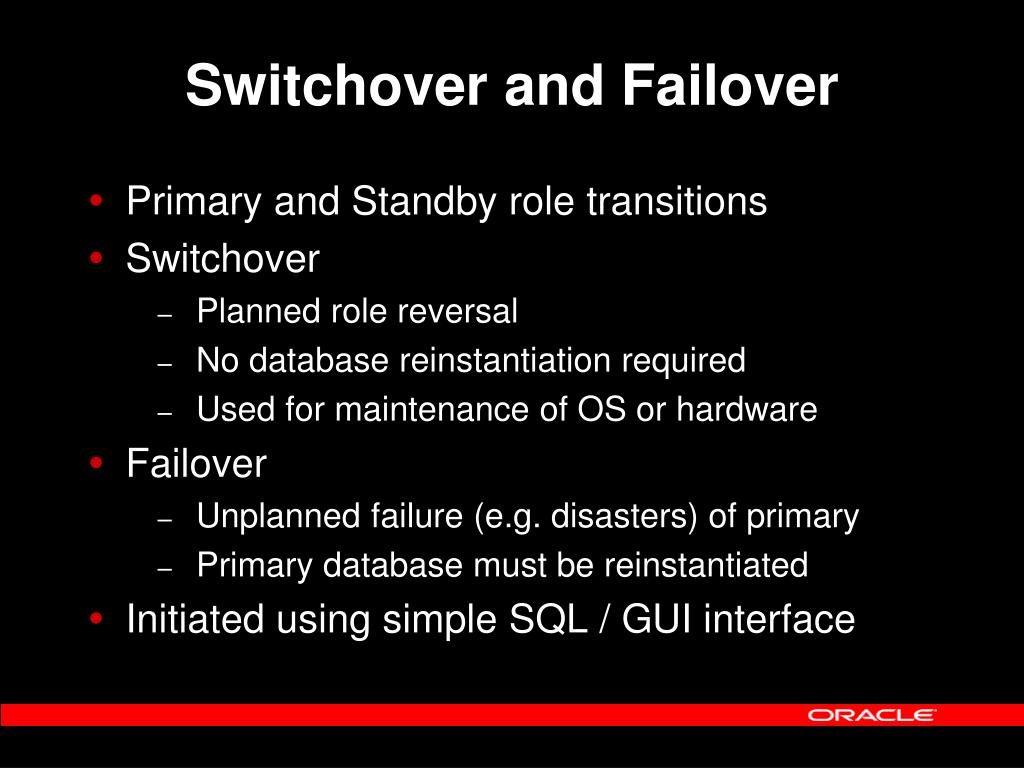 Switchover and Failover

• Primary and Standby role transitions
• Switchover
  – Planned role reversal
  – No database reinstantiation required
  – Used for maintenance of OS or hardware
• Failover
  – Unplanned failure (e.g. disasters) of primary
  – Primary database must be reinstantiated
• Initiated using simple SQL / GUI interface

ORACLE